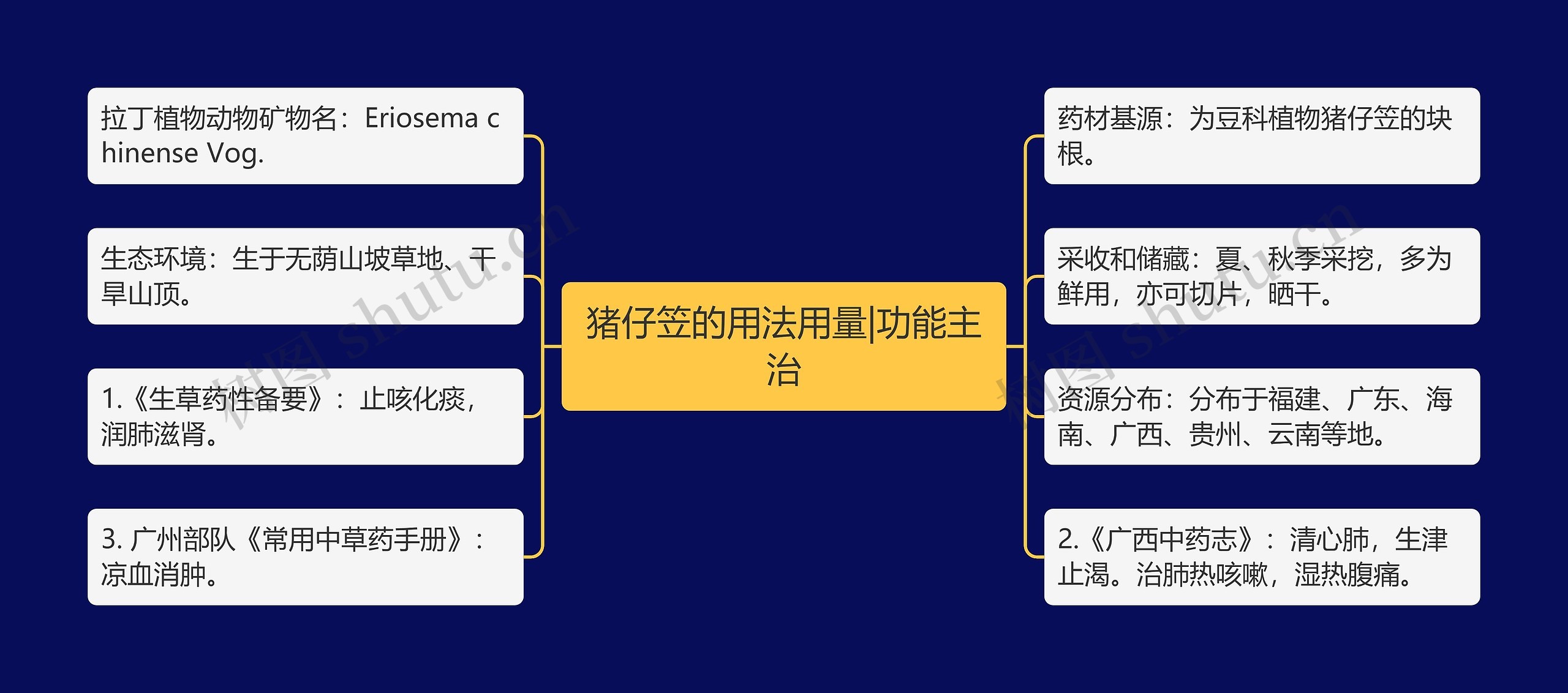 猪仔笠的用法用量|功能主治

拉丁植物动物矿物名：Eriosema chinense Vog.

生态环境：生于无荫山坡草地、干旱山顶。

1.《生草药性备要》：止咳化痰，润肺滋肾。

3. 广州部队《常用中草药手册》：凉血消肿。

药材基源：为豆科植物猪仔笠的块根。

采收和储藏：夏、秋季采挖，多为鲜用，亦可切片，晒干。

资源分布：分布于福建、广东、海南、广西、贵州、云南等地。

2.《广西中药志》：清心肺，生津止渴。治肺热咳嗽，湿热腹痛。

树图 shutu.cn

树图 shutu.cn